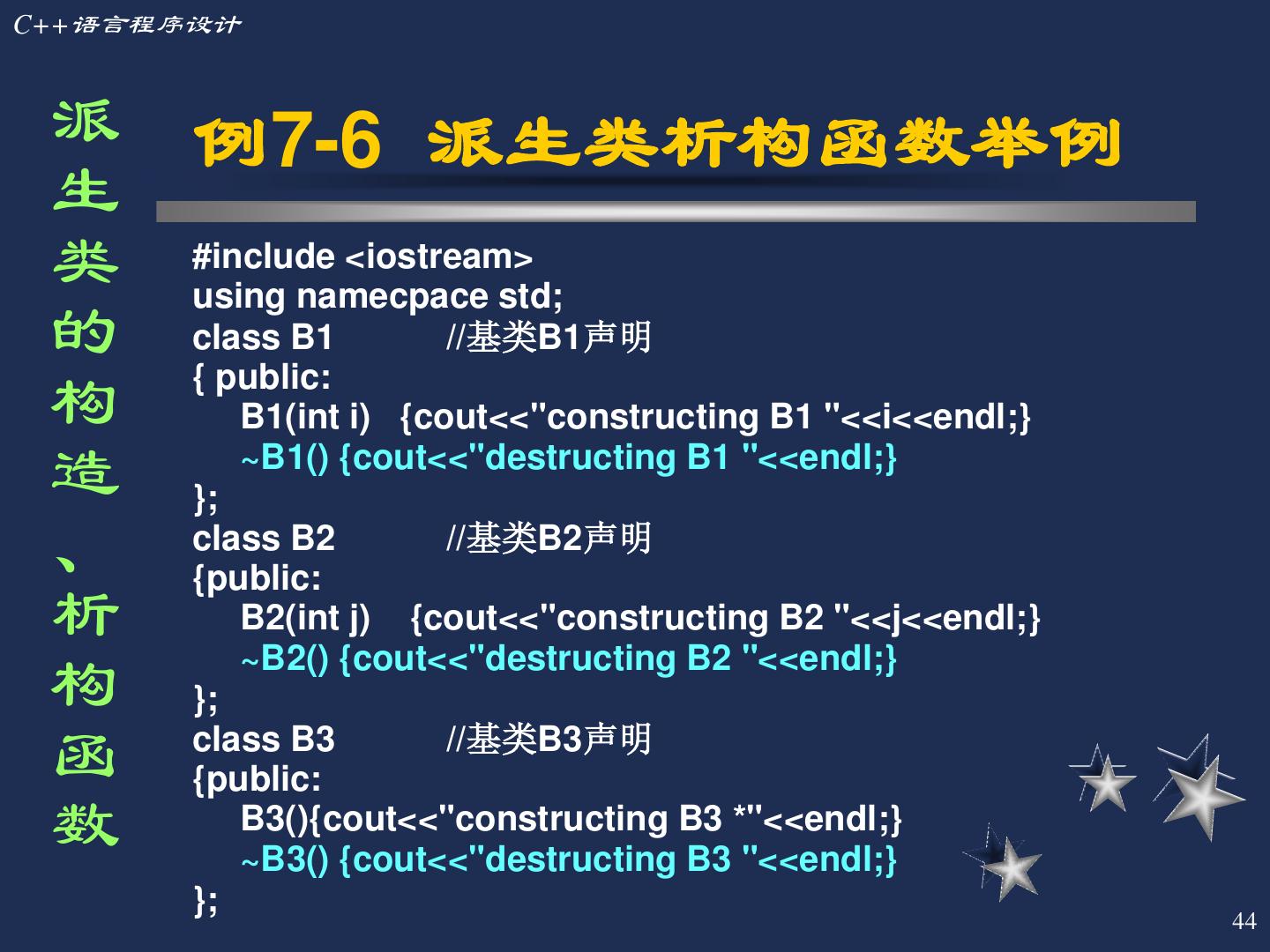 C++语言程序设计

派生类的构造、析构函数

例7-6 派生类析构函数举例

#include <iostream>
using namecpace std;
class B1 //基类B1声明
{ public:
B1(int i) {cout<<"constructing B1 "<<i<<endl;}
~B1() {cout<<"destructing B1 "<<endl;}
};
class B2 //基类B2声明
{public:
B2(int j) {cout<<"constructing B2 "<<j<<endl;}
~B2() {cout<<"destructing B2 "<<endl;}
};
class B3 //基类B3声明
{public:
B3(){cout<<"constructing B3 *"<<endl;}
~B3() {cout<<"destructing B3 "<<endl;}
};

44